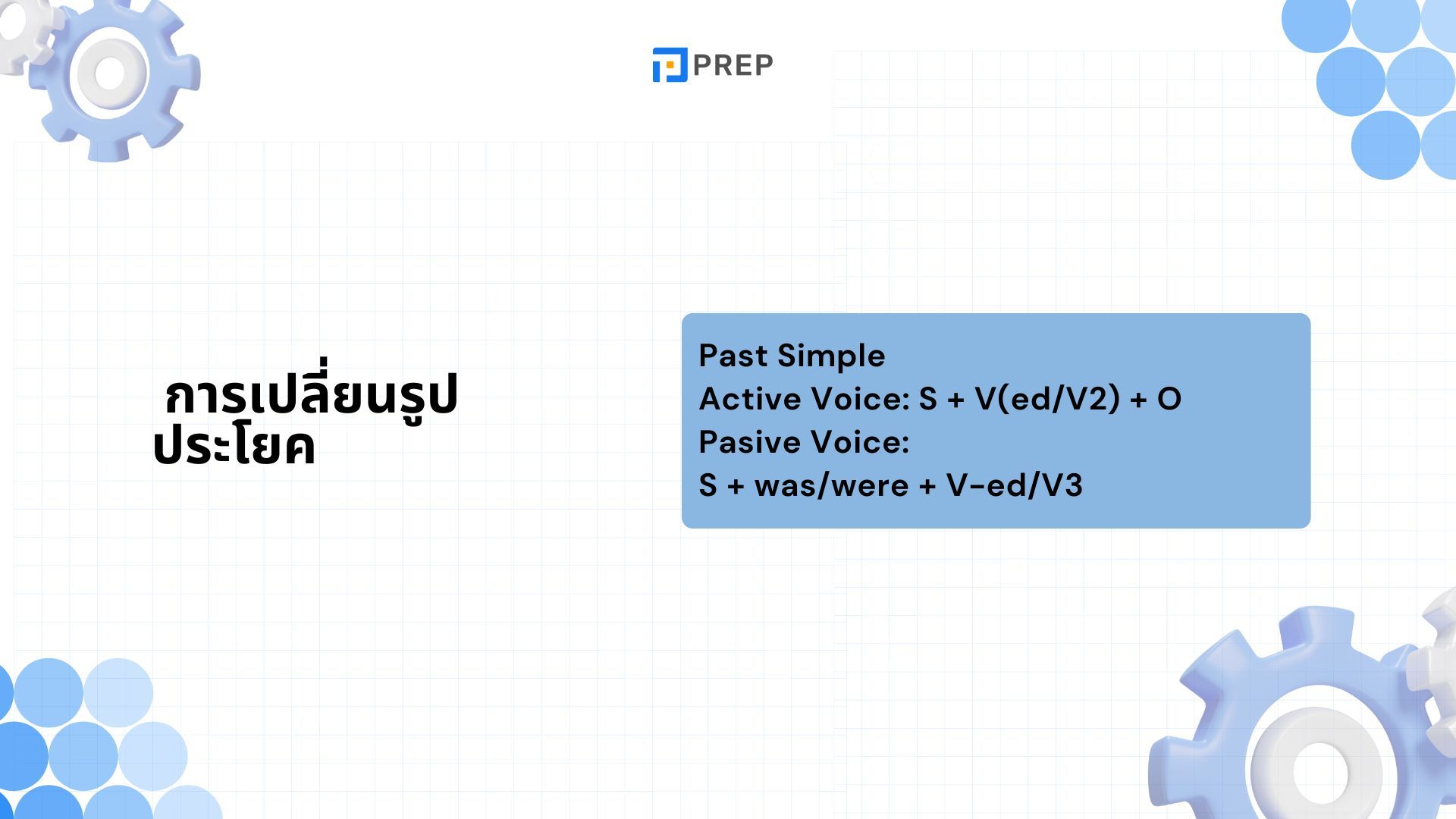 PREP

การเปลี่ยนรูปประโยค

Past Simple
Active Voice: S + V(ed/V2) + O
Pasive Voice:
S + was/were + V-ed/V3